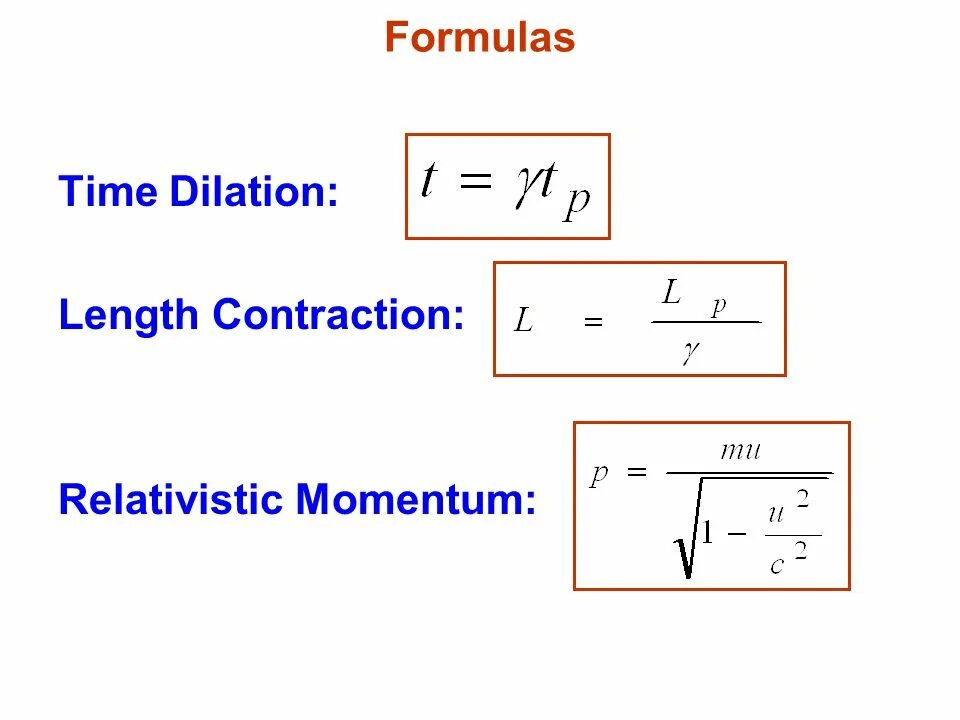 Formulas

Time Dilation: $t = \gamma t_p$

Length Contraction: $L = \frac{L_p}{\gamma}$

Relativistic Momentum: $p = \frac{mu}{\sqrt{1 - \frac{u^2}{c^2}}}$